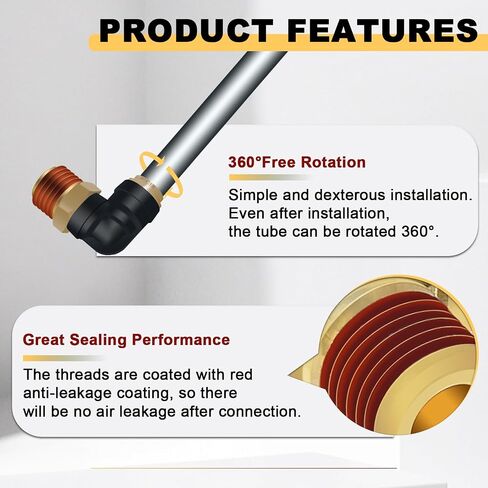 PRODUCT FEATURES

360°Free Rotation

Simple and dexterous installation. Even after installation, the tube can be rotated 360°.

Great Sealing Performance

The threads are coated with red anti-leakage coating, so there will be no air leakage after connection.